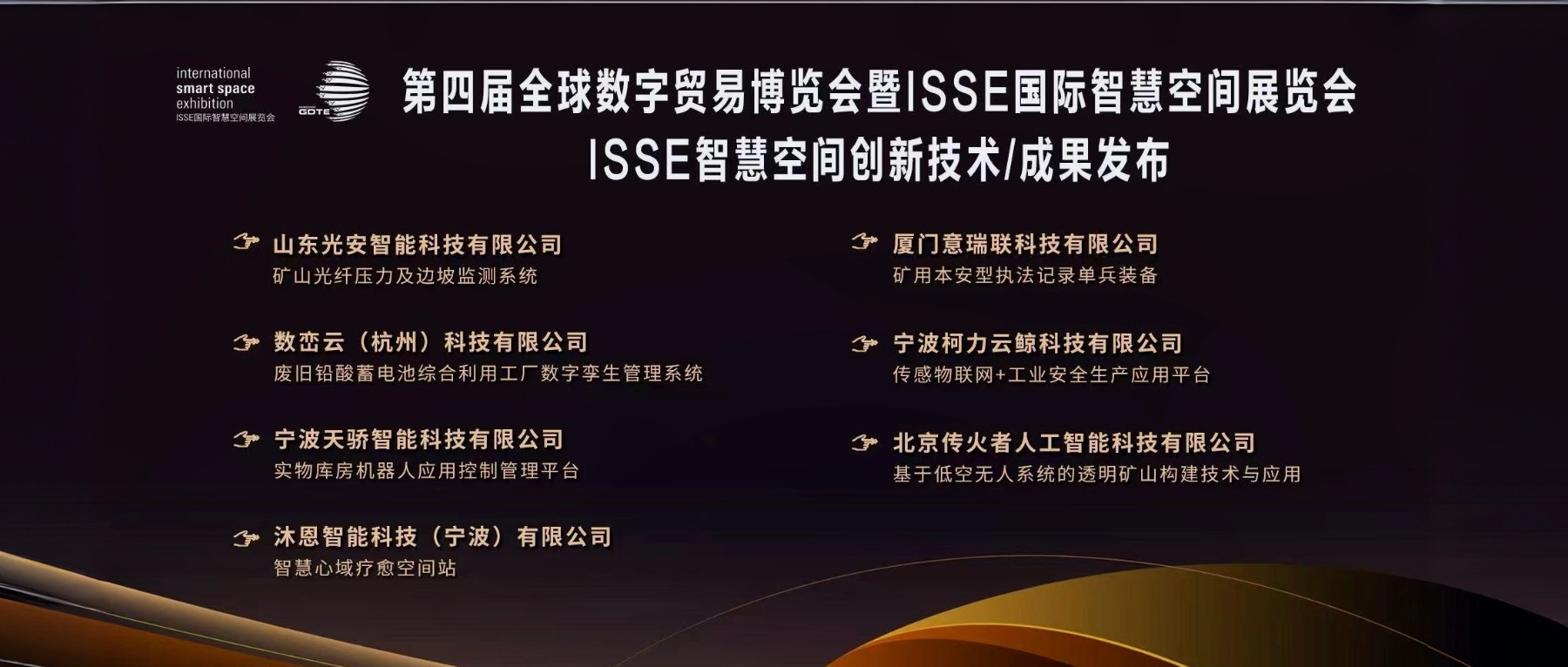 international
smart space
exhibition
ISSE国际智慧空间展览会

GDTE

第四届全球数字贸易博览会暨ISSE国际智慧空间展览会
ISSE智慧空间创新技术/成果发布

山东光安智能科技有限公司
矿山光纤压力及边坡监测系统

数峦云（杭州）科技有限公司
废旧铅酸蓄电池综合利用工厂数字孪生管理系统

宁波天骄智能科技有限公司
实物库房机器人应用控制管理平台

沐恩智能科技（宁波）有限公司
智慧心域疗愈空间站

厦门意瑞联科技有限公司
矿用本安型执法记录单兵装备

宁波柯力云鲸科技有限公司
传感物联网+工业安全生产应用平台

北京传火者人工智能科技有限公司
基于低空无人系统的透明矿山构建技术与应用